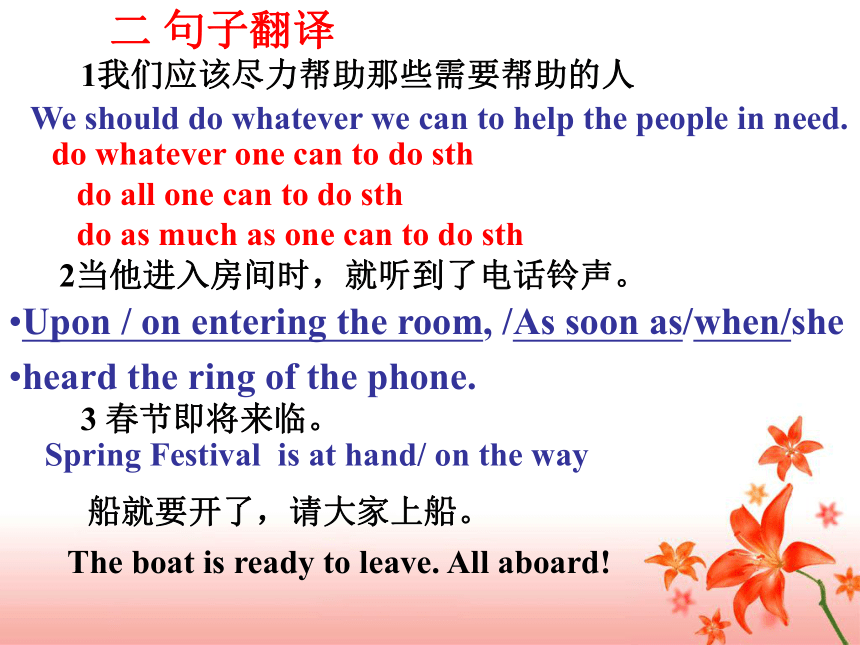 二 句子翻译

1我们应该尽力帮助那些需要帮助的人

We should do whatever we can to help the people in need.

do whatever one can to do sth

do all one can to do sth

do as much as one can to do sth

2当他进入房间时，就听到了电话铃声。

•Upon / on entering the room, /As soon as/when/she

•heard the ring of the phone.

3 春节即将来临。

Spring Festival is at hand/ on the way

船就要开了，请大家上船。

The boat is ready to leave. All aboard!